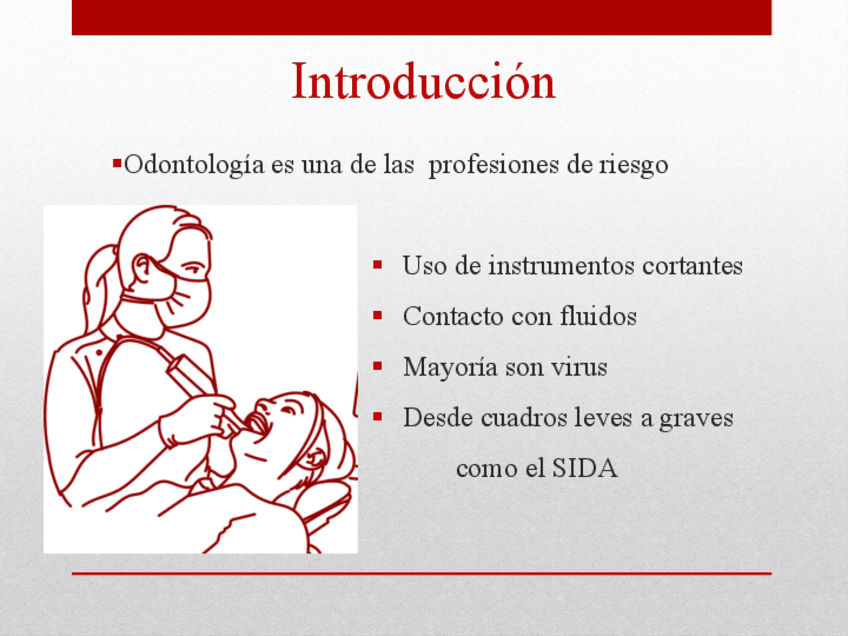 Introducción

▪Odontología es una de las profesiones de riesgo

▪ Uso de instrumentos cortantes
▪ Contacto con fluidos
▪ Mayoría son virus
▪ Desde cuadros leves a graves como el SIDA